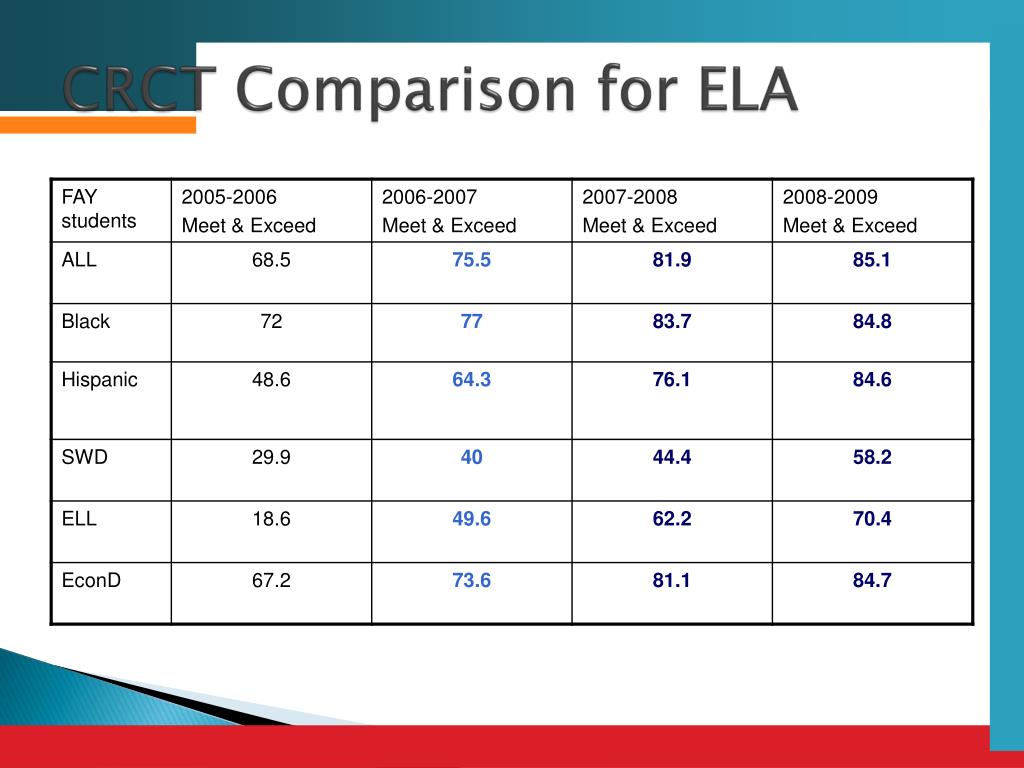 CRCT Comparison for ELA

| FAY students | 2005-2006 Meet & Exceed | 2006-2007 Meet & Exceed | 2007-2008 Meet & Exceed | 2008-2009 Meet & Exceed |
|---|---|---|---|---|
| ALL | 68.5 | 75.5 | 81.9 | 85.1 |
| Black | 72 | 77 | 83.7 | 84.8 |
| Hispanic | 48.6 | 64.3 | 76.1 | 84.6 |
| SWD | 29.9 | 40 | 44.4 | 58.2 |
| ELL | 18.6 | 49.6 | 62.2 | 70.4 |
| EconD | 67.2 | 73.6 | 81.1 | 84.7 |